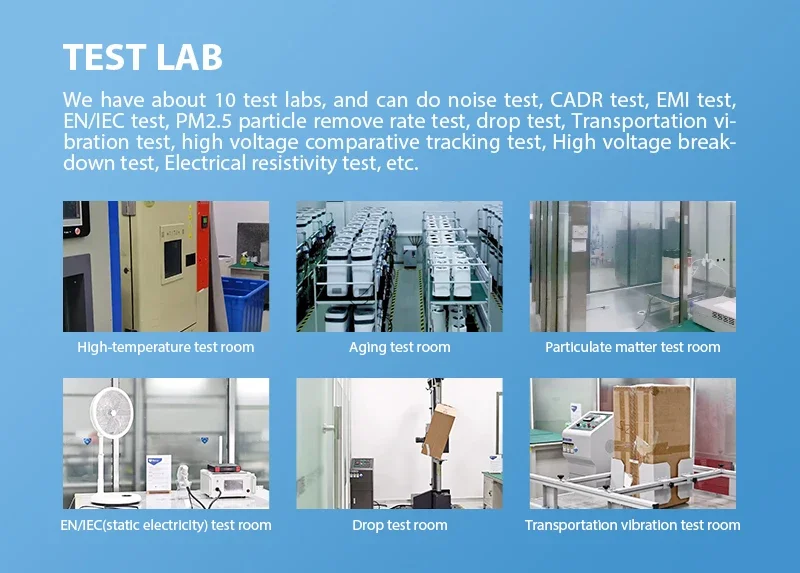 TEST LAB

We have about 10 test labs, and can do noise test, CADR test, EMI test, EN/IEC test, PM2.5 particle remove rate test, drop test, Transportation vibration test, high voltage comparative tracking test, High voltage breakdown test, Electrical resistivity test, etc.

High-temperature test room

Aging test room

Particulate matter test room

EN/IEC(static electricity) test room

Drop test room

Transportation vibration test room